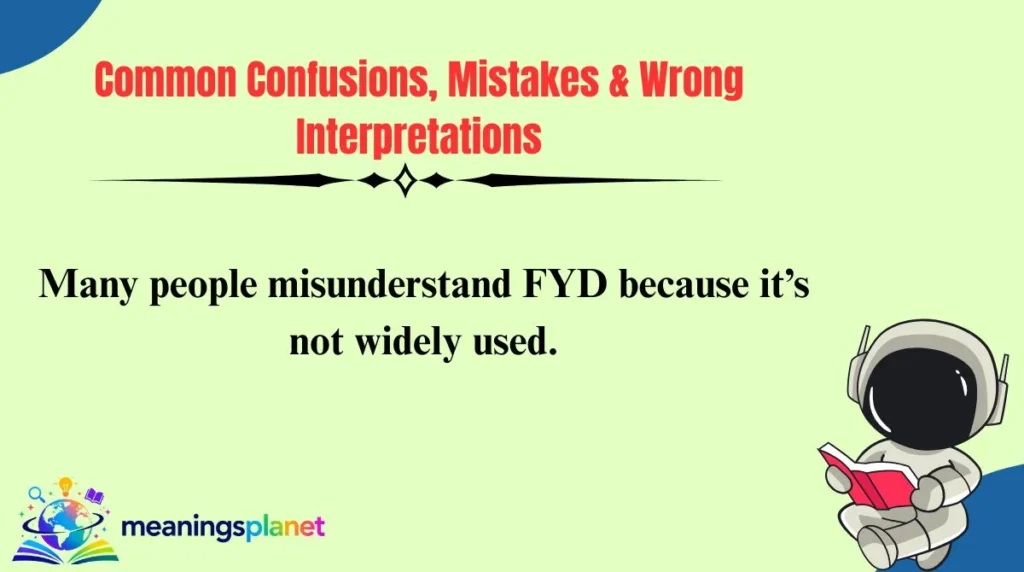 Common Confusions, Mistakes & Wrong Interpretations

Many people misunderstand FYD because it's not widely used.

meaningsplanet